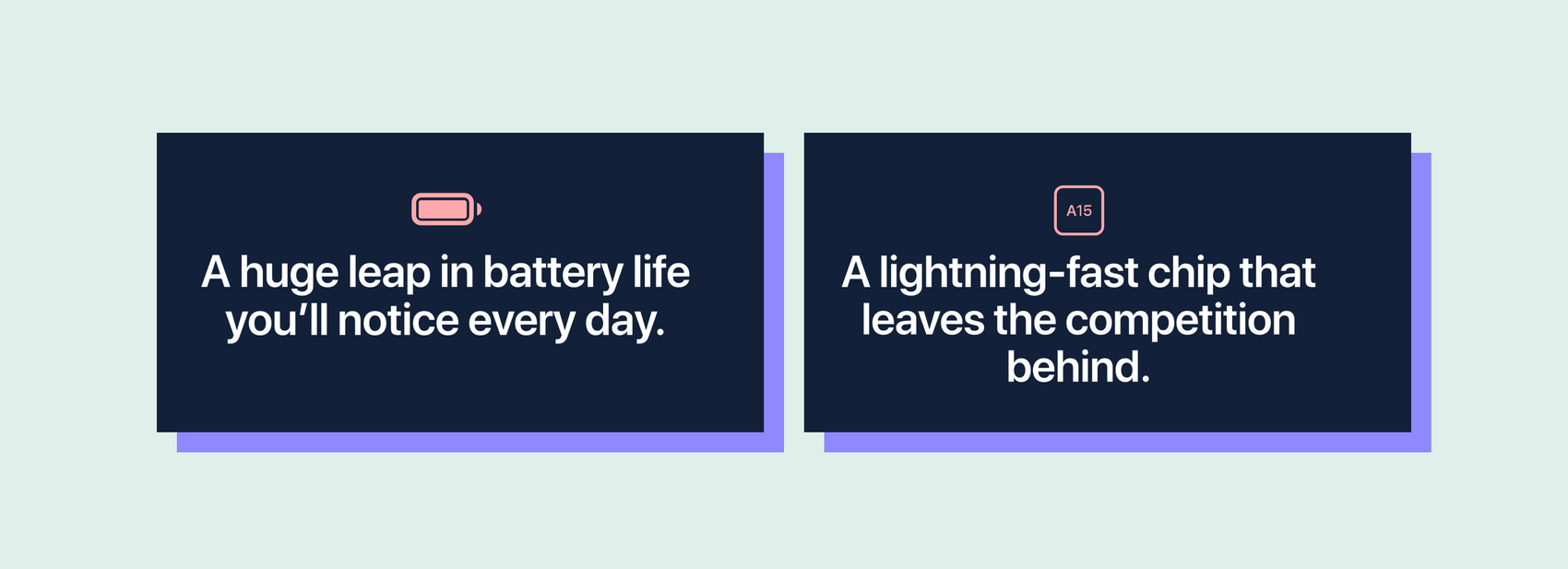 A huge leap in battery life you’ll notice every day.

A15

A lightning-fast chip that leaves the competition behind.